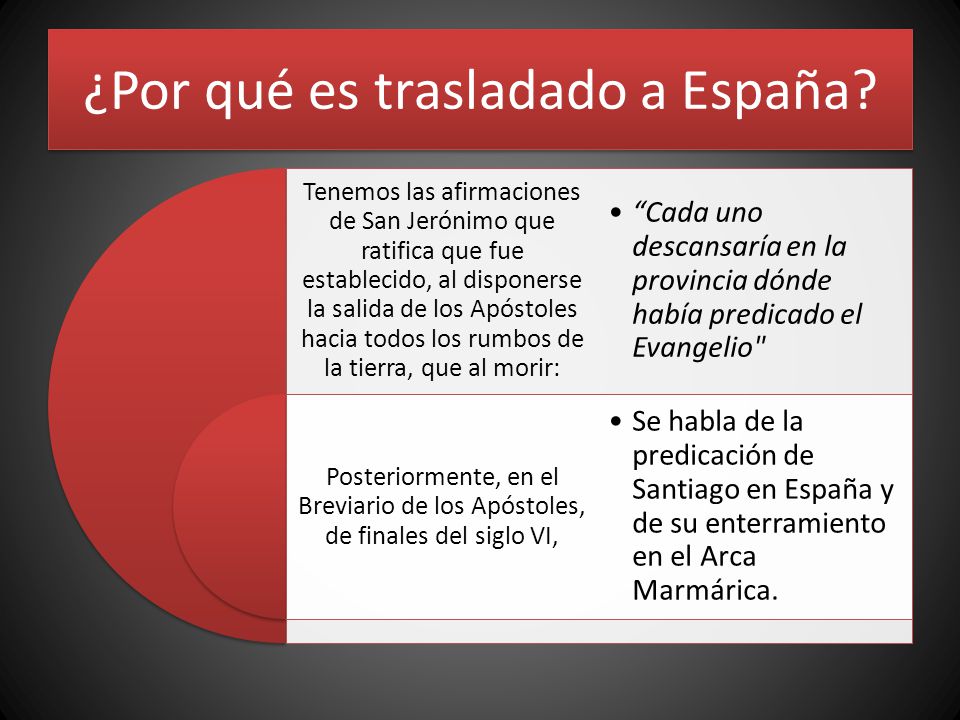 ¿Por qué es trasladado a España?

Tenemos las afirmaciones de San Jerónimo que ratifica que fue establecido, al disponerse la salida de los Apóstoles hacia todos los rumbos de la tierra, que al morir:

• “Cada uno descansaría en la provincia dónde había predicado el Evangelio"

Posteriormente, en el Breviario de los Apóstoles, de finales del siglo VI,

• Se habla de la predicación de Santiago en España y de su enterramiento en el Arca Marmárica.